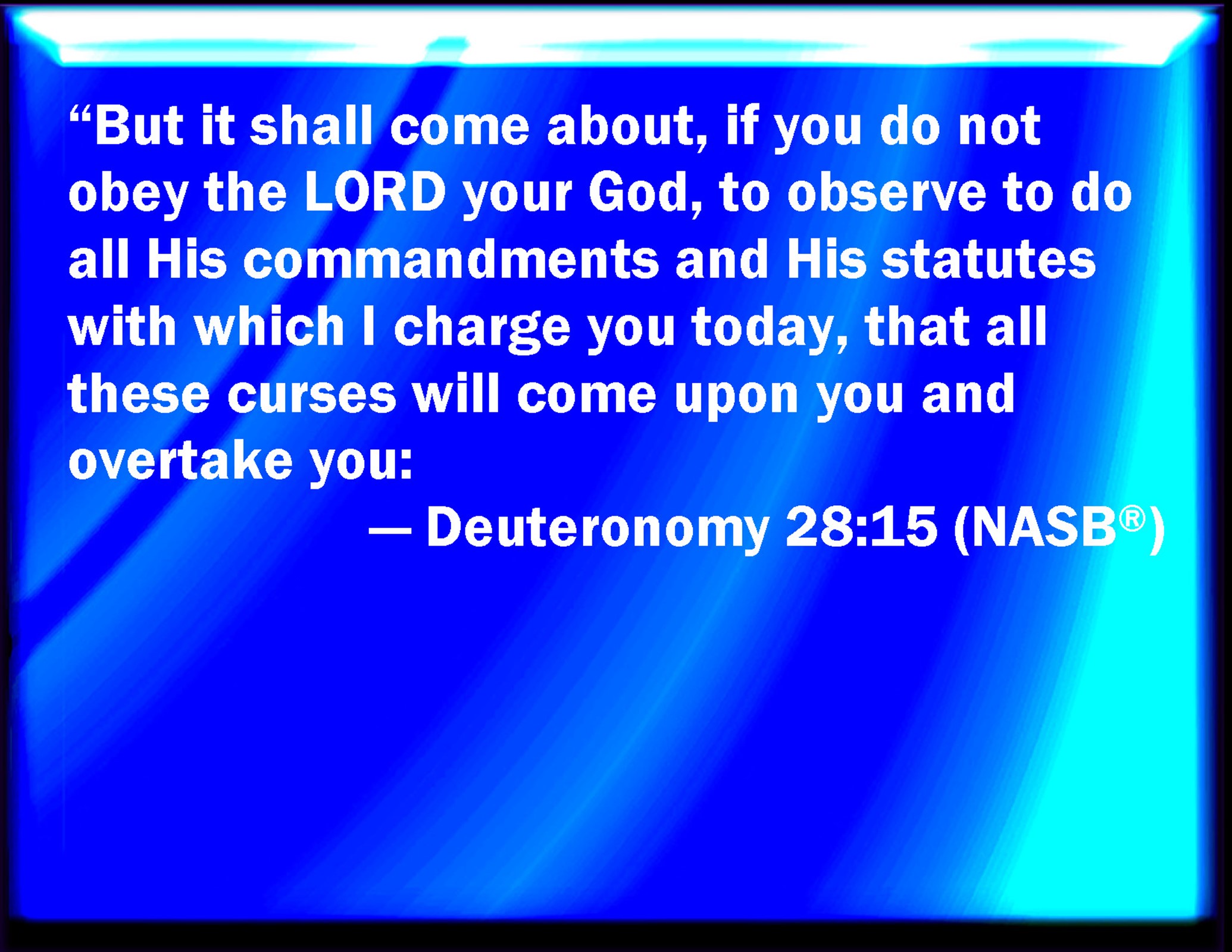 “But it shall come about, if you do not obey the LORD your God, to observe to do all His commandments and His statutes with which I charge you today, that all these curses will come upon you and overtake you:

— Deuteronomy 28:15 (NASB®)